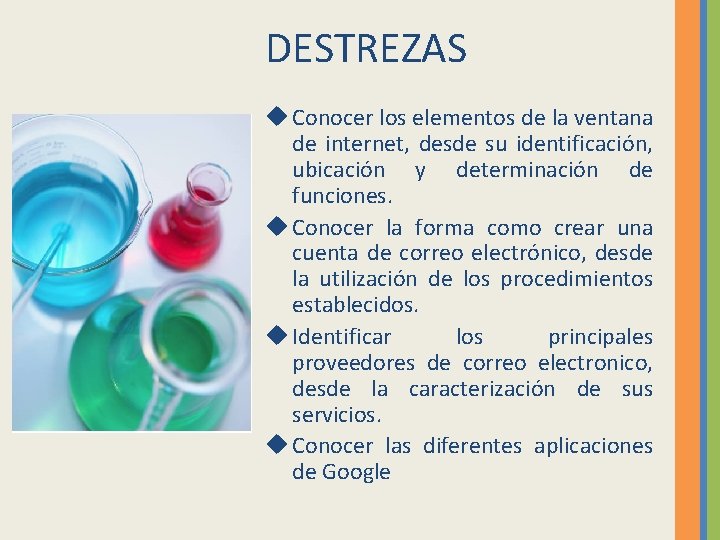 DESTREZAS

◆ Conocer los elementos de la ventana de internet, desde su identificación, ubicación y determinación de funciones.

◆ Conocer la forma como crear una cuenta de correo electrónico, desde la utilización de los procedimientos establecidos.

◆ Identificar los principales proveedores de correo electronico, desde la caracterización de sus servicios.

◆ Conocer las diferentes aplicaciones de Google